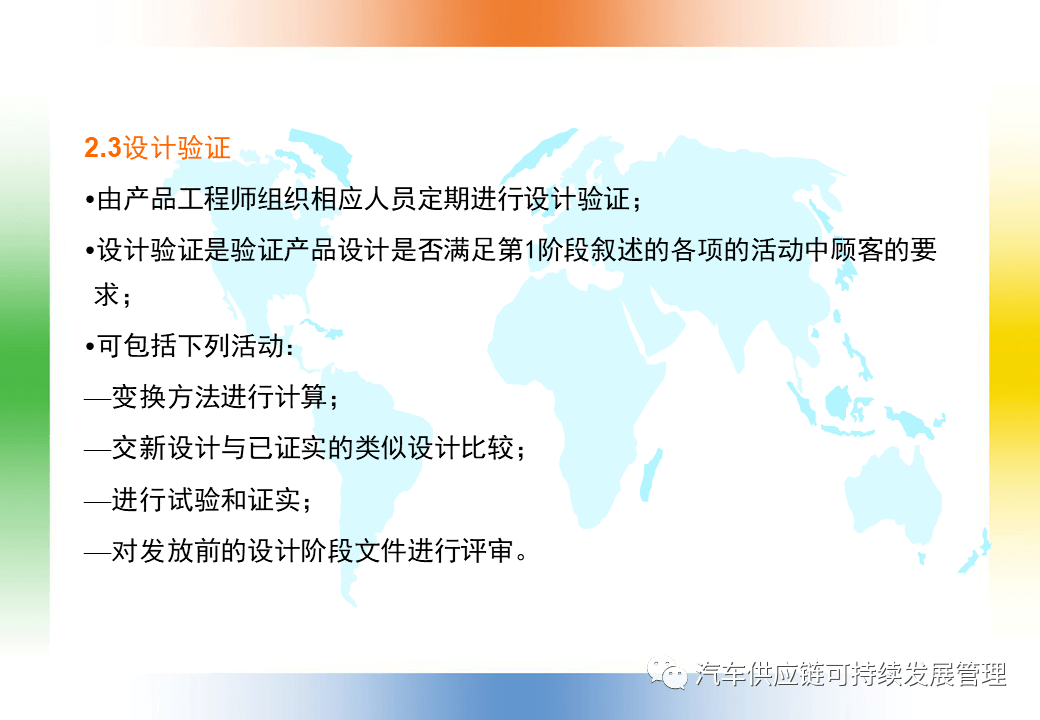 2.3设计验证

•由产品工程师组织相应人员定期进行设计验证；

•设计验证是验证产品设计是否满足第1阶段叙述的各项的活动中顾客的要求；

•可包括下列活动：

—变换方法进行计算；

—交新设计与已证实的类似设计比较；

—进行试验和证实；

—对发放前的设计阶段文件进行评审。

汽车供应链可持续发展管理